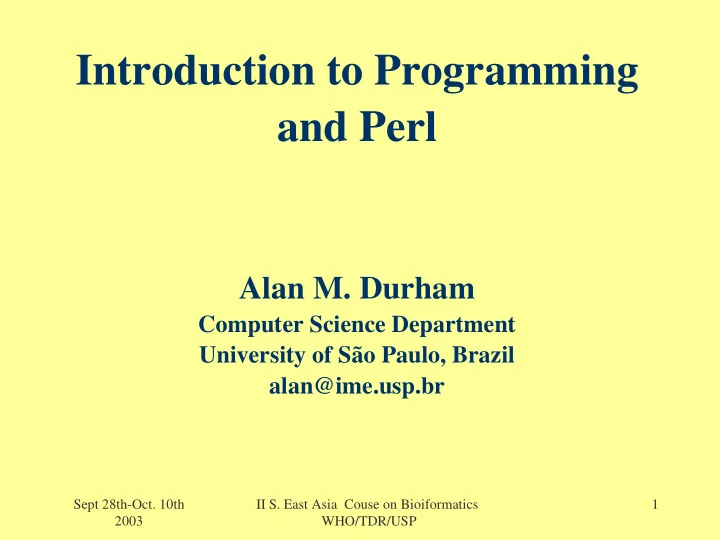 Introduction to Programming and Perl

Alan M. Durham
Computer Science Department
University of São Paulo, Brazil
alan@ime.usp.br

Sept 28th-Oct. 10th 2003

II S. East Asia Couse on Bioiformatics WHO/TDR/USP

1